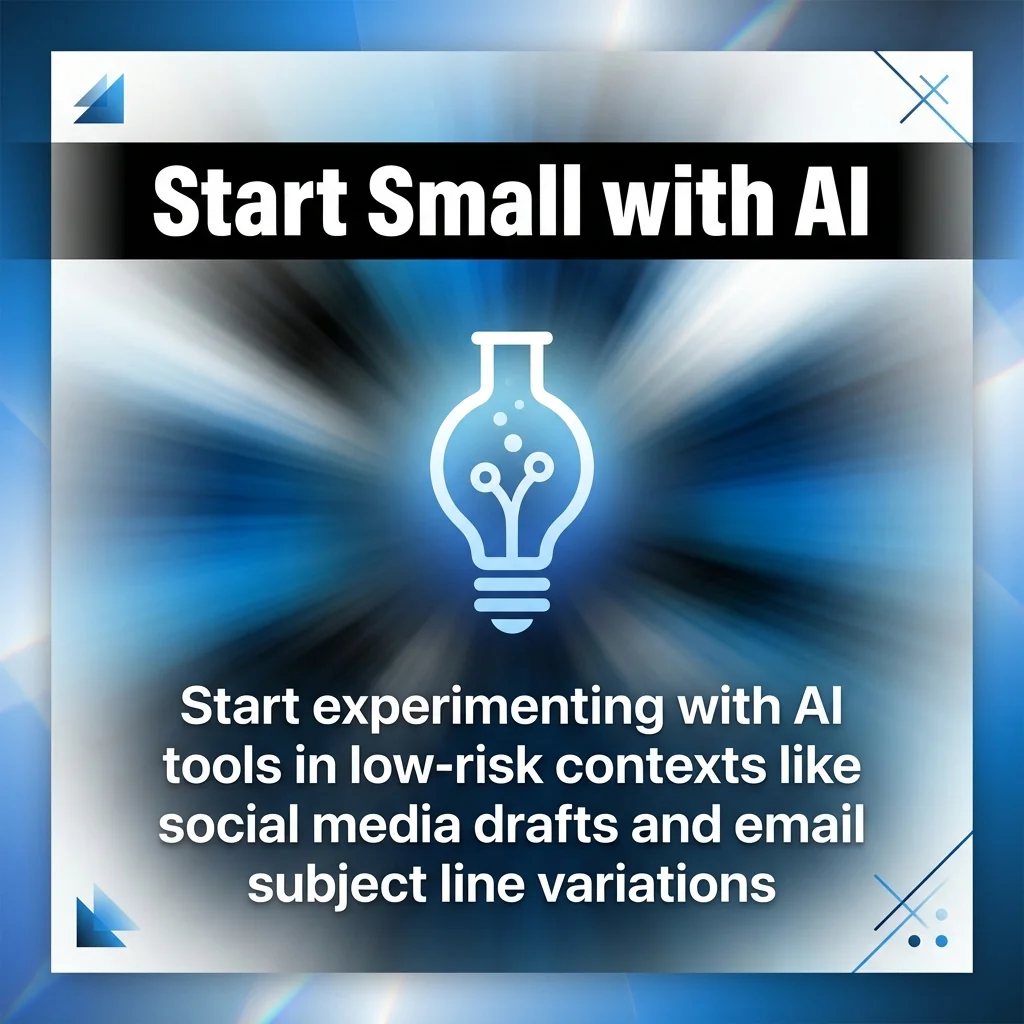 Start Small with AI

Start experimenting with AI tools in low-risk contexts like social media drafts and email subject line variations